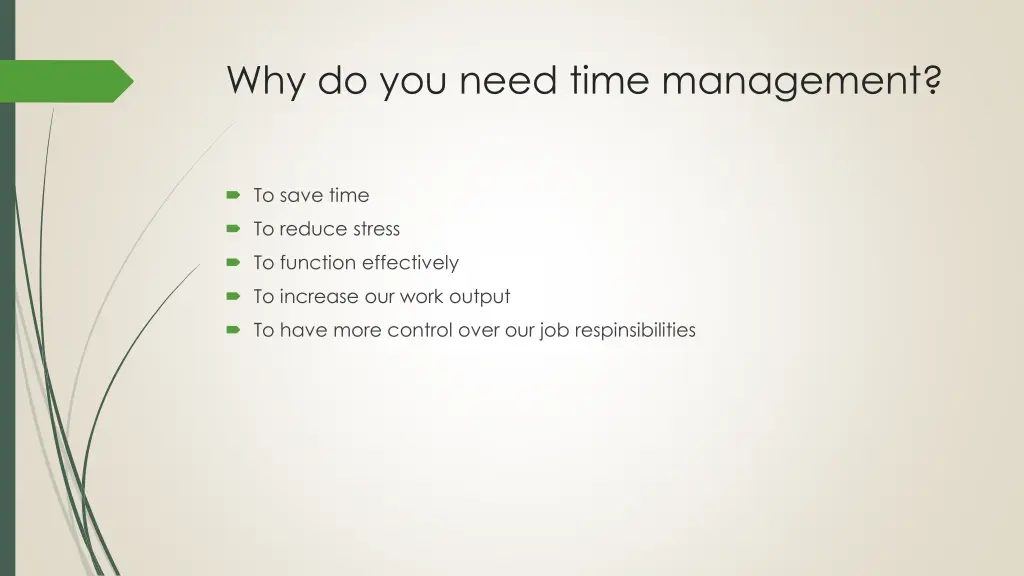 Why do you need time management?

To save time
To reduce stress
To function effectively
To increase our work output
To have more control over our job respinsibilities